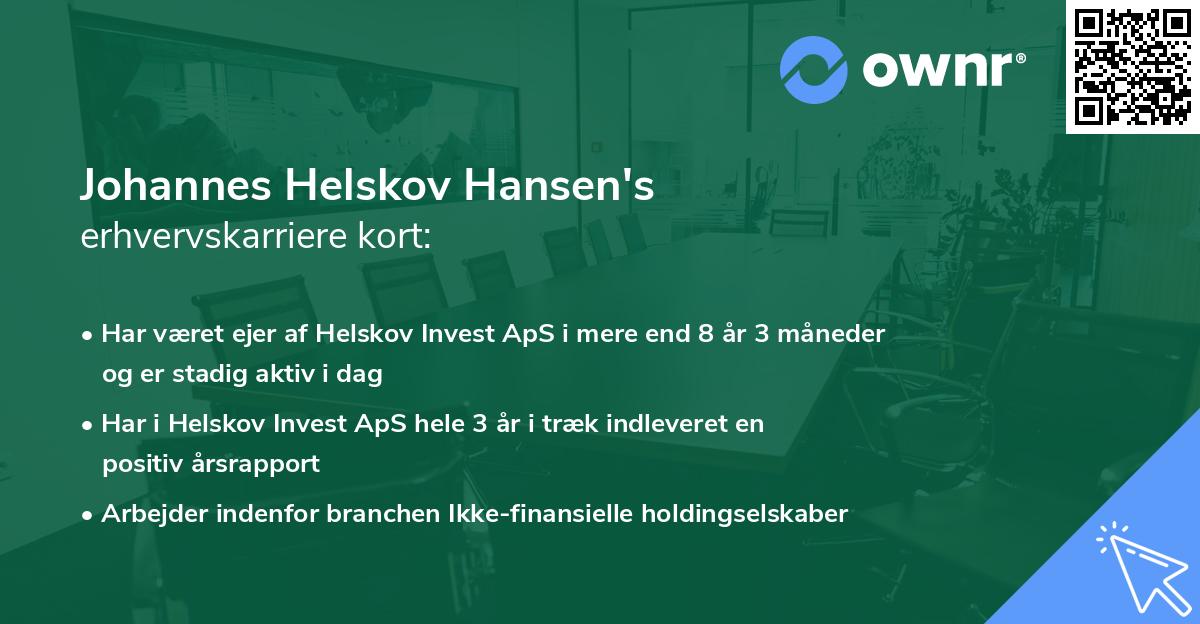 ownr®

Johannes Helskov Hansen's
erhvervskarriere kort:

• Har været ejer af Helskov Invest ApS i mere end 8 år 3 måneder og er stadig aktiv i dag

• Har i Helskov Invest ApS hele 3 år i træk indleveret en positiv årsrapport

• Arbejder indenfor branchen Ikke-finansielle holdingselskaber